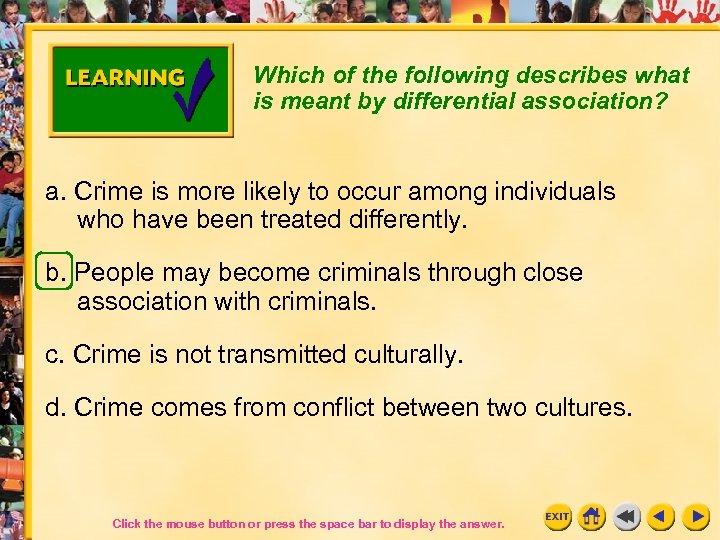 LEARNING

Which of the following describes what is meant by differential association?

a. Crime is more likely to occur among individuals who have been treated differently.

b. People may become criminals through close association with criminals.

c. Crime is not transmitted culturally.

d. Crime comes from conflict between two cultures.

Click the mouse button or press the space bar to display the answer.

EXIT